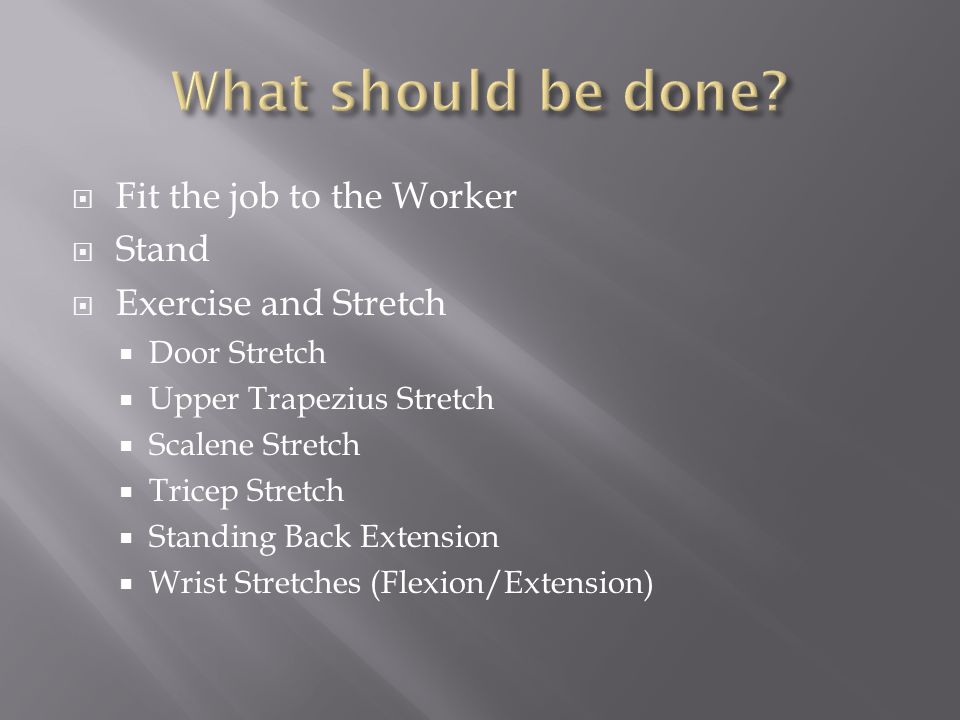 What should be done?

- Fit the job to the Worker
- Stand
- Exercise and Stretch
  - Door Stretch
  - Upper Trapezius Stretch
  - Scalene Stretch
  - Tricep Stretch
  - Standing Back Extension
  - Wrist Stretches (Flexion/Extension)